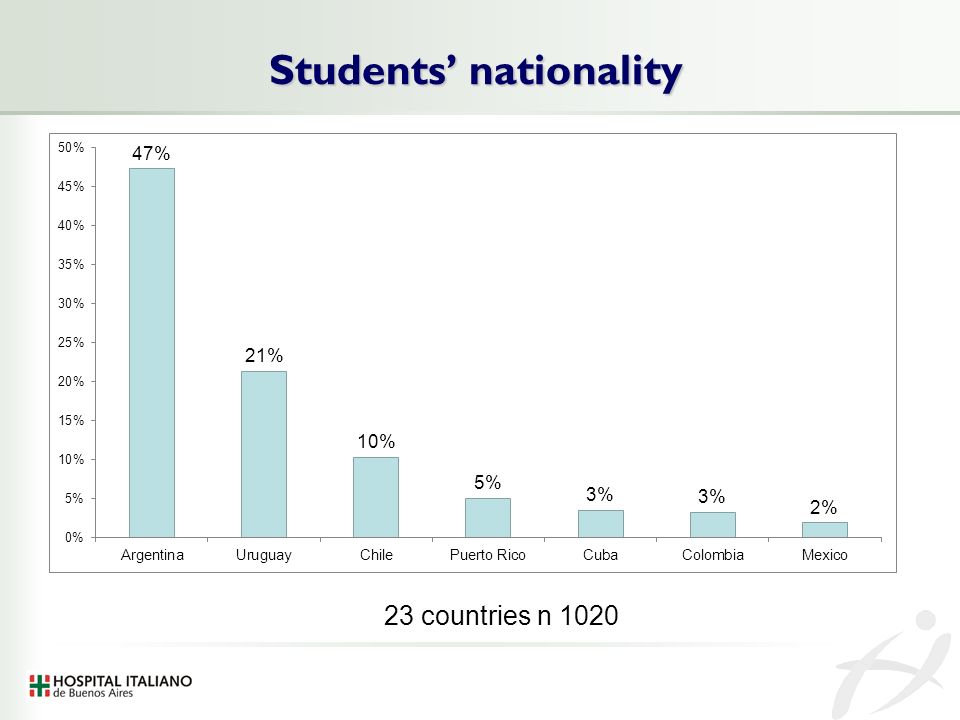 Students' nationality

50%
45%
40%
35%
30%
25%
20%
15%
10%
5%
0%

47%
21%
10%
5%
3%
3%
2%

Argentina
Uruguay
Chile
Puerto Rico
Cuba
Colombia
Mexico

23 countries n 1020

HOSPITAL ITALIANO
de Buenos Aires